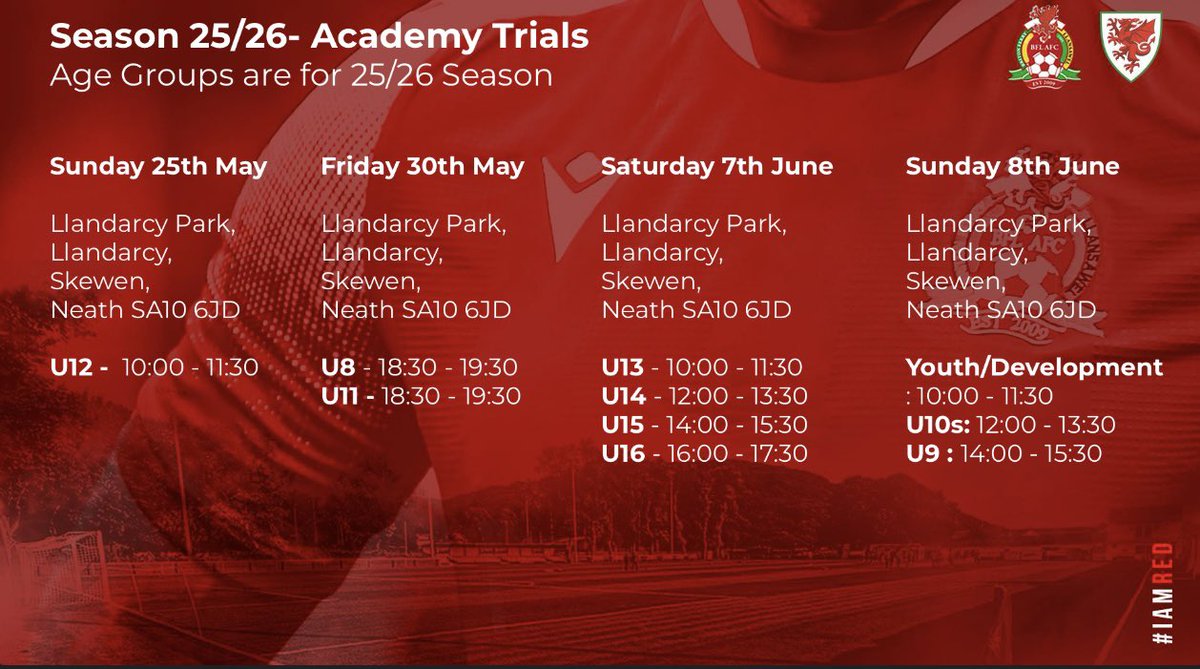 Season 25/26- Academy Trials
Age Groups are for 25/26 Season

BFLAFC
EST 2009

Sunday 25th May

Llandarcy Park, Llandarcy, Skewen, Neath SA10 6JD

U12 - 10:00 - 11:30

Friday 30th May

Llandarcy Park, Llandarcy, Skewen, Neath SA10 6JD

U8 - 18:30 - 19:30
U11 - 18:30 - 19:30

Saturday 7th June

Llandarcy Park, Llandarcy, Skewen, Neath SA10 6JD

U13 - 10:00 - 11:30
U14 - 12:00 - 13:30
U15 - 14:00 - 15:30
U16 - 16:00 - 17:30

Sunday 8th June

Llandarcy Park, Llandarcy, Skewen, Neath SA10 6JD

Youth/Development : 10:00 - 11:30
U10s: 12:00 - 13:30
U9 : 14:00 - 15:30

#IAMRED